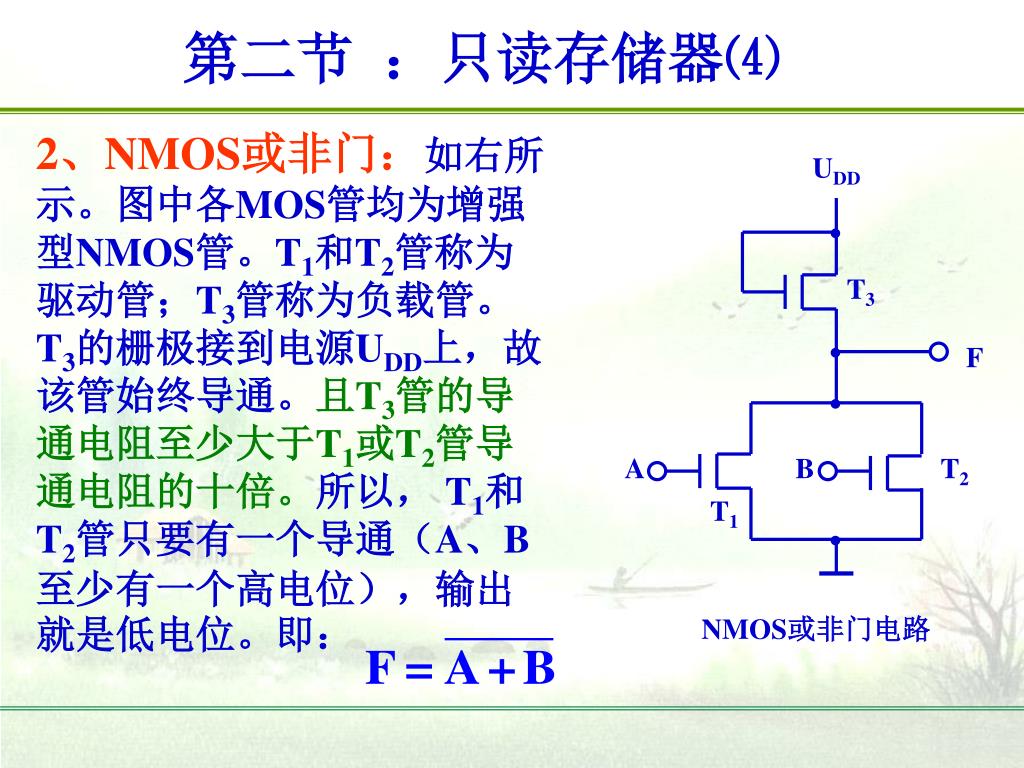 第二节 ：只读存储器(4)

2、NMOS或非门：如右所示。图中各MOS管均为增强型NMOS管。$T_1$和$T_2$管称为驱动管；$T_3$管称为负载管。$T_3$的栅极接到电源$U_{DD}$上，故该管始终导通。且$T_3$管的导通电阻至少大于$T_1$或$T_2$管导通电阻的十倍。所以，$T_1$和$T_2$管只要有一个导通（A、B至少有一个高电位），输出就是低电位。即：

$F = \overline{A + B}$

$U_{DD}$

$T_3$

F

A

B

$T_2$

$T_1$

NMOS或非门电路